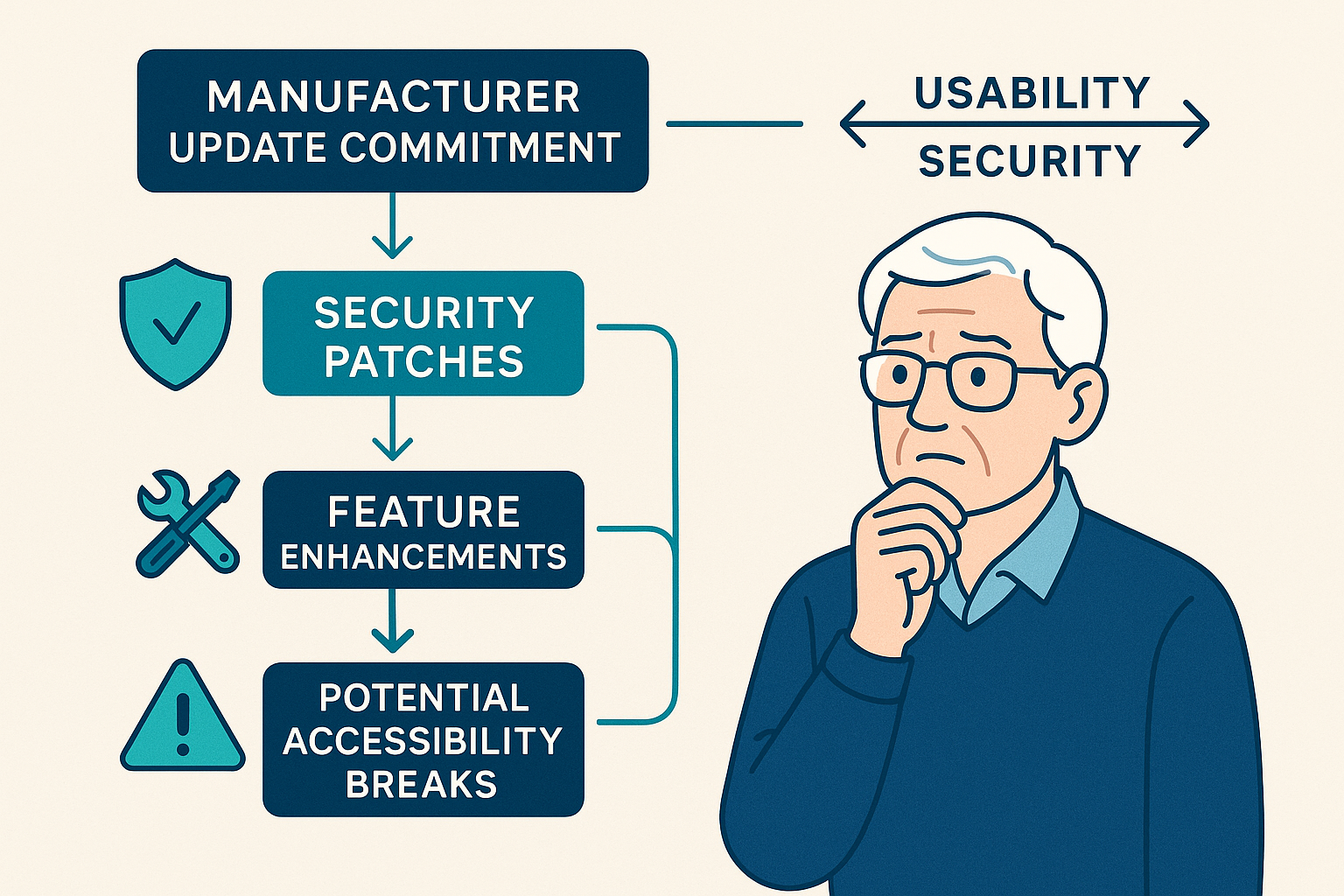 MANUFACTURER UPDATE COMMITMENT

USABILITY

SECURITY

SECURITY PATCHES

FEATURE ENHANCEMENTS

POTENTIAL ACCESSIBILITY BREAKS